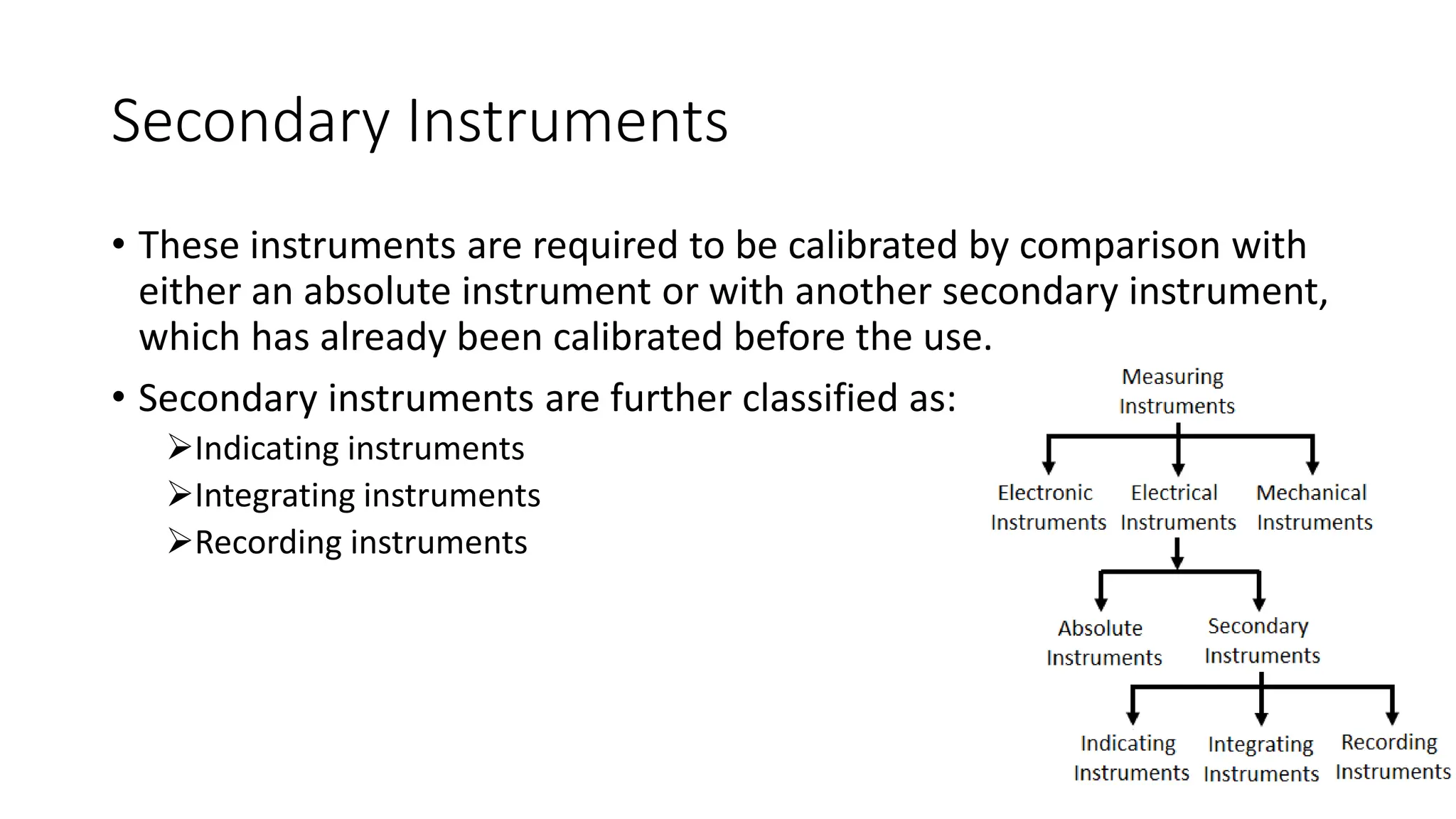 Secondary Instruments

• These instruments are required to be calibrated by comparison with either an absolute instrument or with another secondary instrument, which has already been calibrated before the use.

• Secondary instruments are further classified as:

➢Indicating instruments
➢Integrating instruments
➢Recording instruments

Measuring Instruments

Electronic Instruments
Electrical Instruments
Mechanical Instruments

Absolute Instruments
Secondary Instruments

Indicating Instruments
Integrating Instruments
Recording Instruments